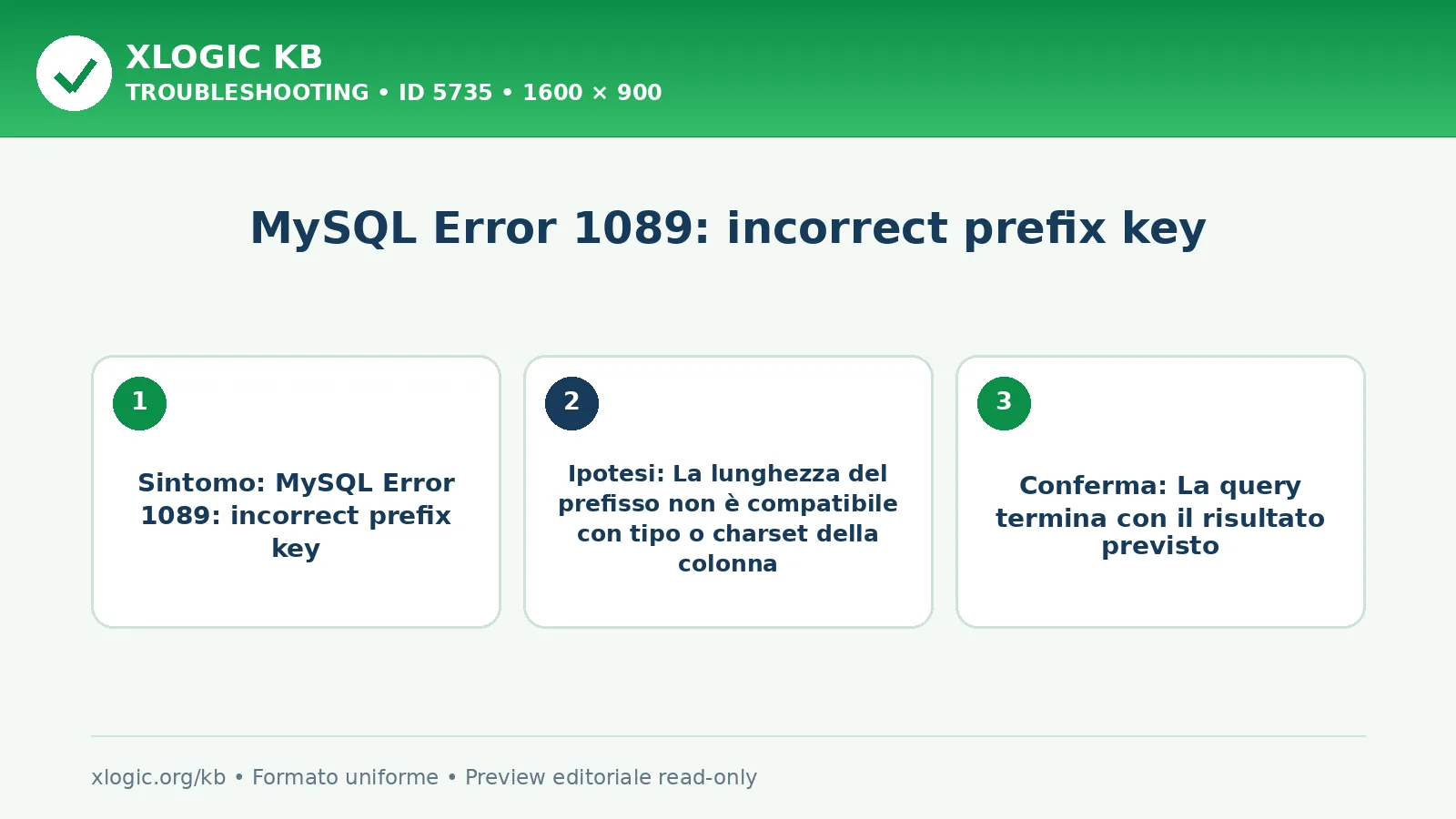 XLOGIC KB
TROUBLESHOOTING • ID 5735 • 1600 × 900

MySQL Error 1089: incorrect prefix key

1

Sintomo: MySQL Error 1089: incorrect prefix key

2

Ipotesi: La lunghezza del prefisso non è compatibile con tipo o charset della colonna

3

Conferma: La query termina con il risultato previsto

xlogic.org/kb • Formato uniforme • Preview editoriale read-only